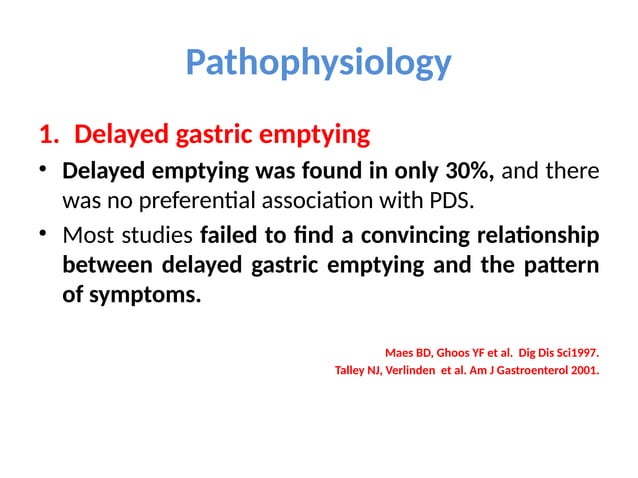 Pathophysiology

1. Delayed gastric emptying

• Delayed emptying was found in only 30%, and there was no preferential association with PDS.

• Most studies failed to find a convincing relationship between delayed gastric emptying and the pattern of symptoms.

Maes BD, Ghoos YF et al. Dig Dis Sci1997.
Talley NJ, Verlinden et al. Am J Gastroenterol 2001.